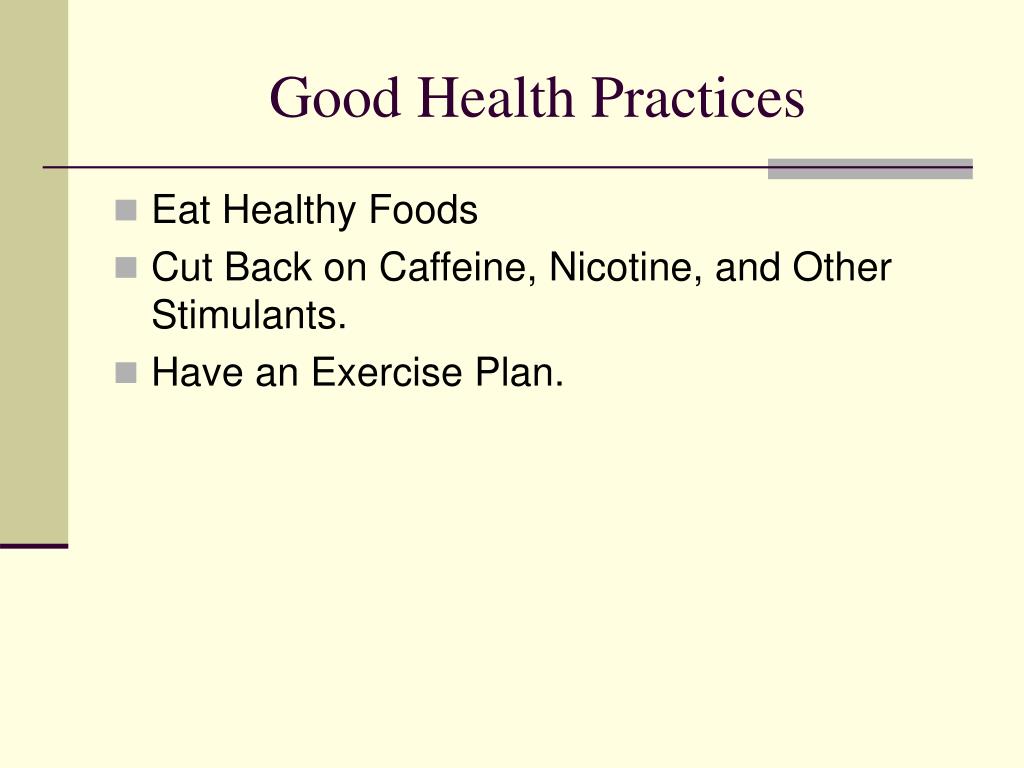 Good Health Practices

- Eat Healthy Foods
- Cut Back on Caffeine, Nicotine, and Other Stimulants.
- Have an Exercise Plan.